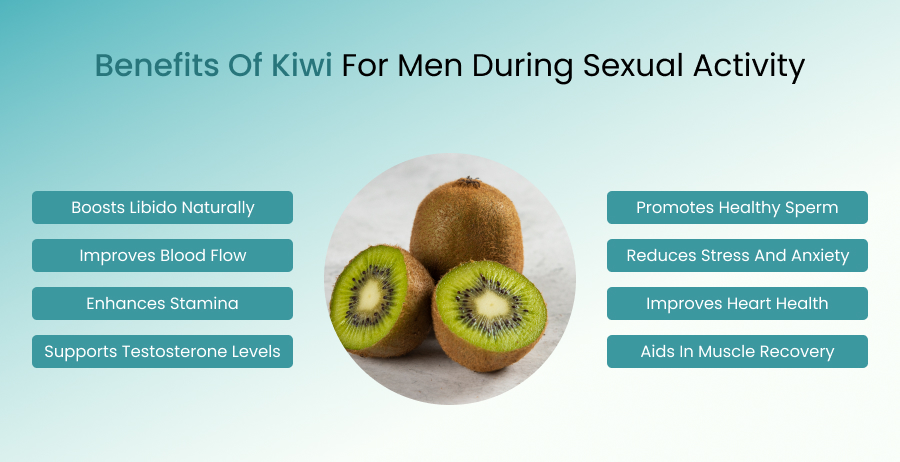 Benefits Of Kiwi For Men During Sexual Activity

Boosts Libido Naturally

Improves Blood Flow

Enhances Stamina

Supports Testosterone Levels

Promotes Healthy Sperm

Reduces Stress And Anxiety

Improves Heart Health

Aids In Muscle Recovery